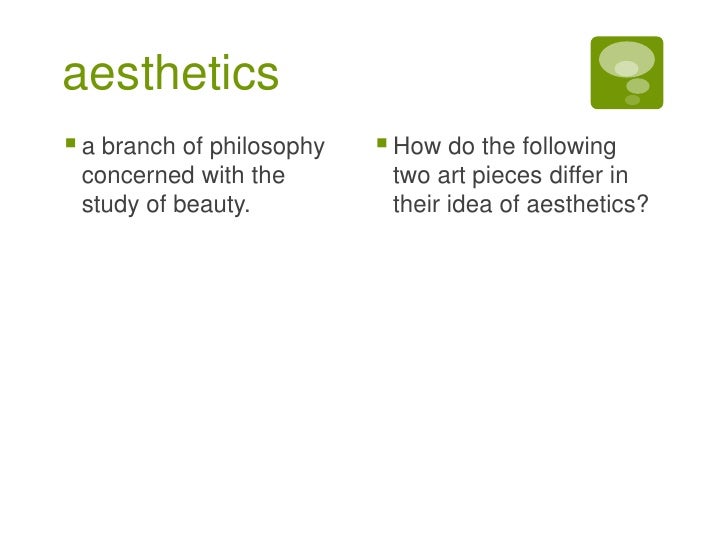 aesthetics

- a branch of philosophy concerned with the study of beauty.

- How do the following two art pieces differ in their idea of aesthetics?